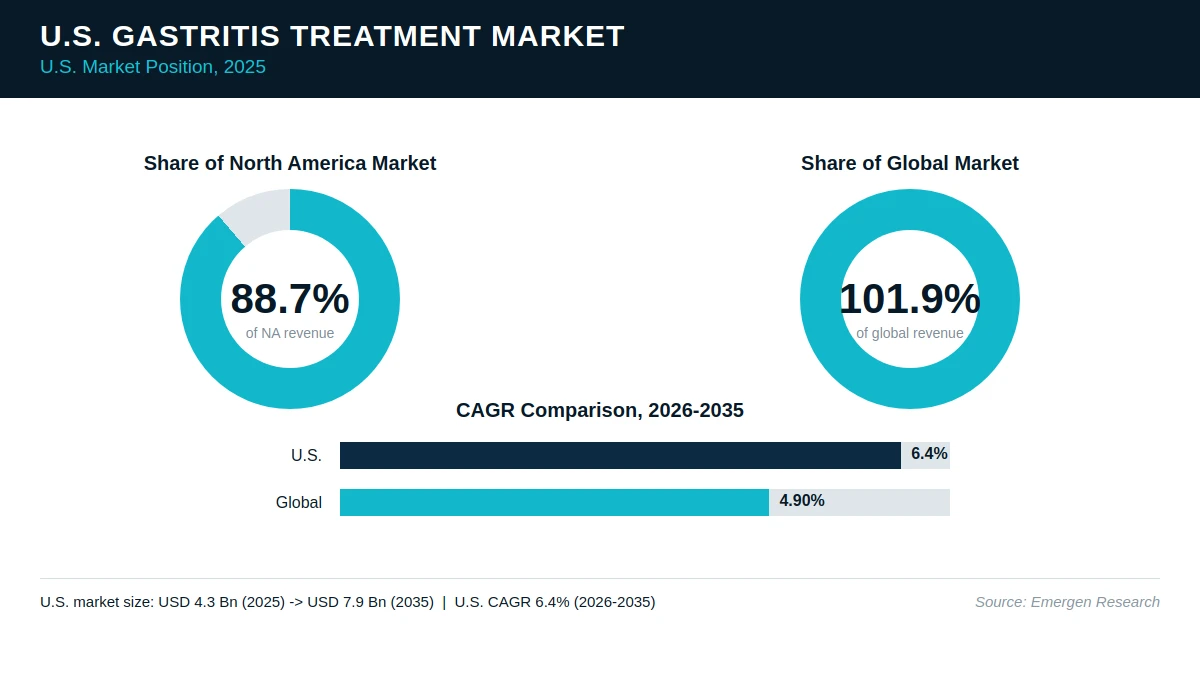 U.S. GASTRITIS TREATMENT MARKET
U.S. Market Position, 2025

Share of North America Market
88.7%
of NA revenue

Share of Global Market
101.9%
of global revenue

CAGR Comparison, 2026-2035
U.S. 6.4%
Global 4.90%

U.S. market size: USD 4.3 Bn (2025) -> USD 7.9 Bn (2035) | U.S. CAGR 6.4% (2026-2035)
Source: Emergen Research